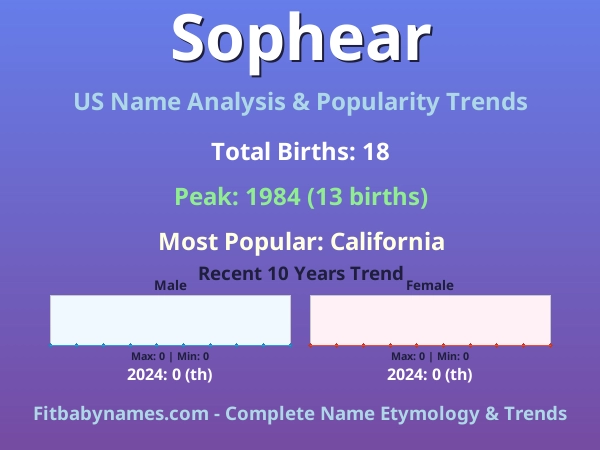 Sophear

US Name Analysis & Popularity Trends

Total Births: 18

Peak: 1984 (13 births)

Most Popular: California

Recent 10 Years Trend

Male

Max: 0 | Min: 0

2024: 0 (th)

Female

Max: 0 | Min: 0

2024: 0 (th)

Fitbabynames.com - Complete Name Etymology & Trends